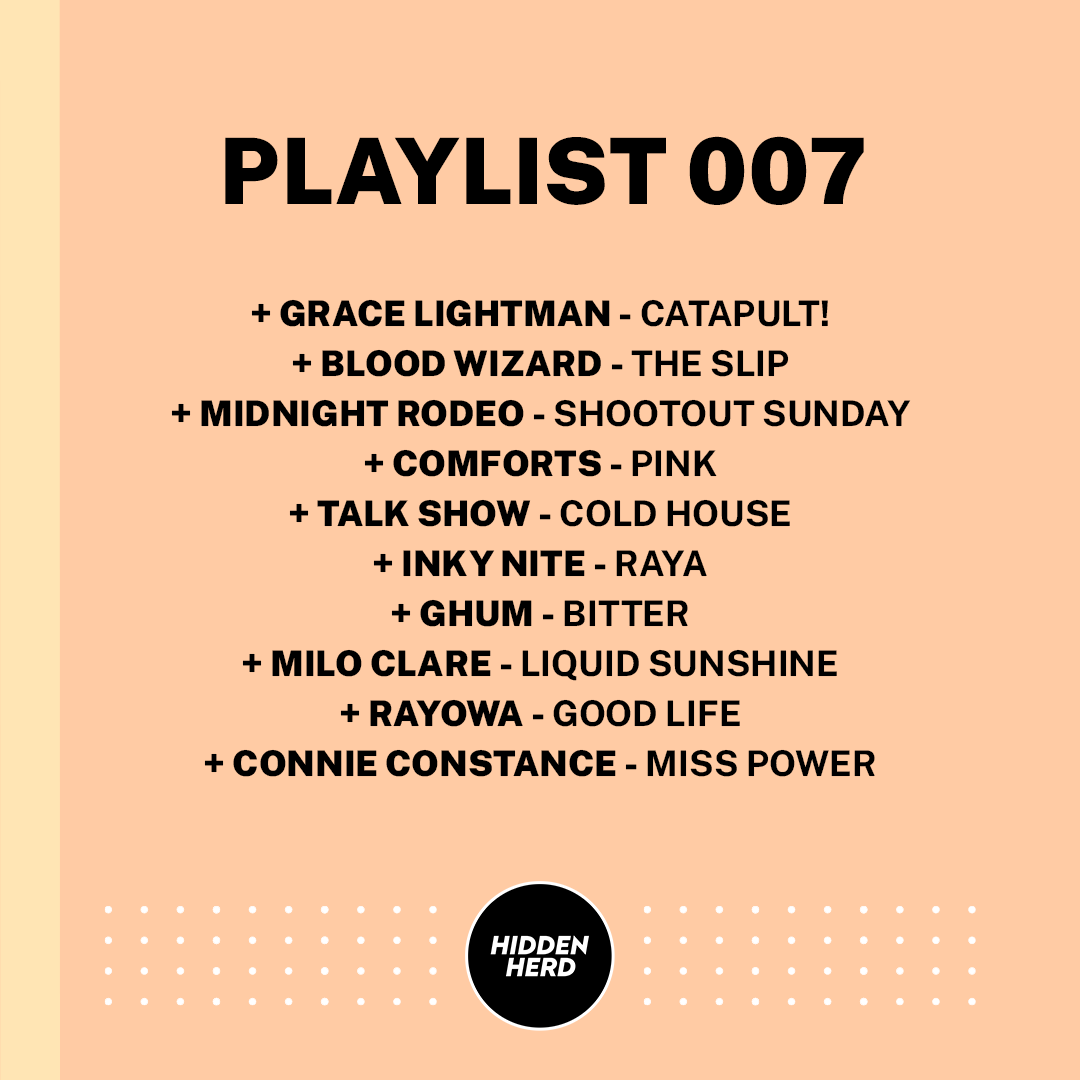 PLAYLIST 007

+ GRACE LIGHTMAN - CATAPULT!
+ BLOOD WIZARD - THE SLIP
+ MIDNIGHT RODEO - SHOOTOUT SUNDAY
+ COMFORTS - PINK
+ TALK SHOW - COLD HOUSE
+ INKY NITE - RAYA
+ GHUM - BITTER
+ MILO CLARE - LIQUID SUNSHINE
+ RAYOWA - GOOD LIFE
+ CONNIE CONSTANCE - MISS POWER

HIDDEN HERD